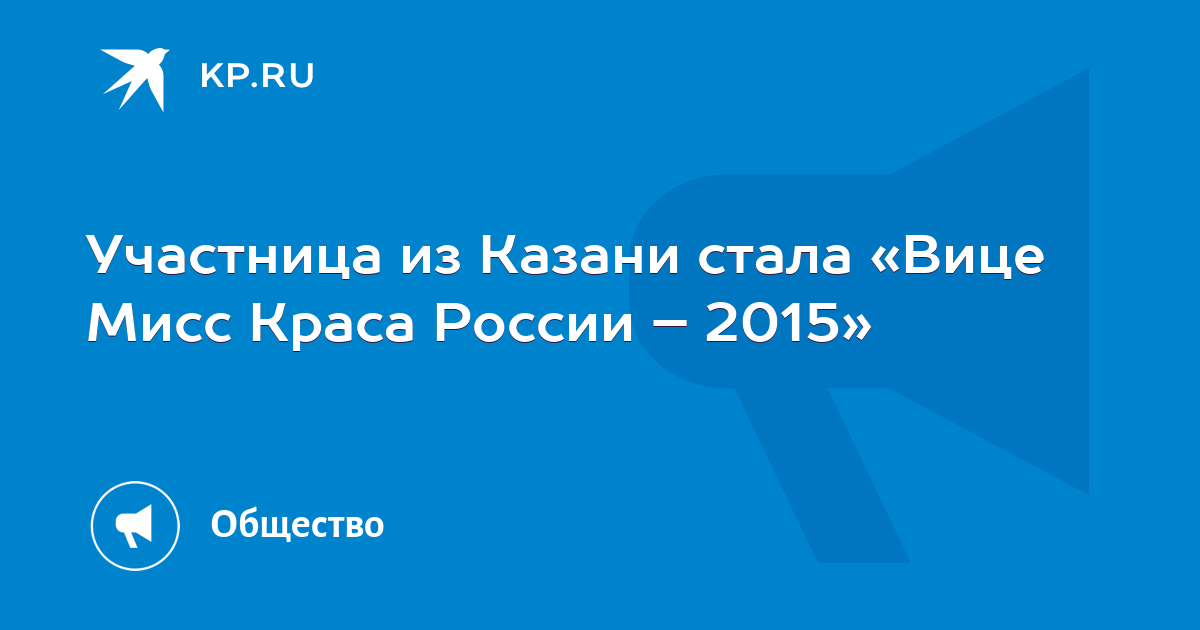 KP.RU

Участница из Казани стала «Вице Мисс Краса России – 2015»

Общество